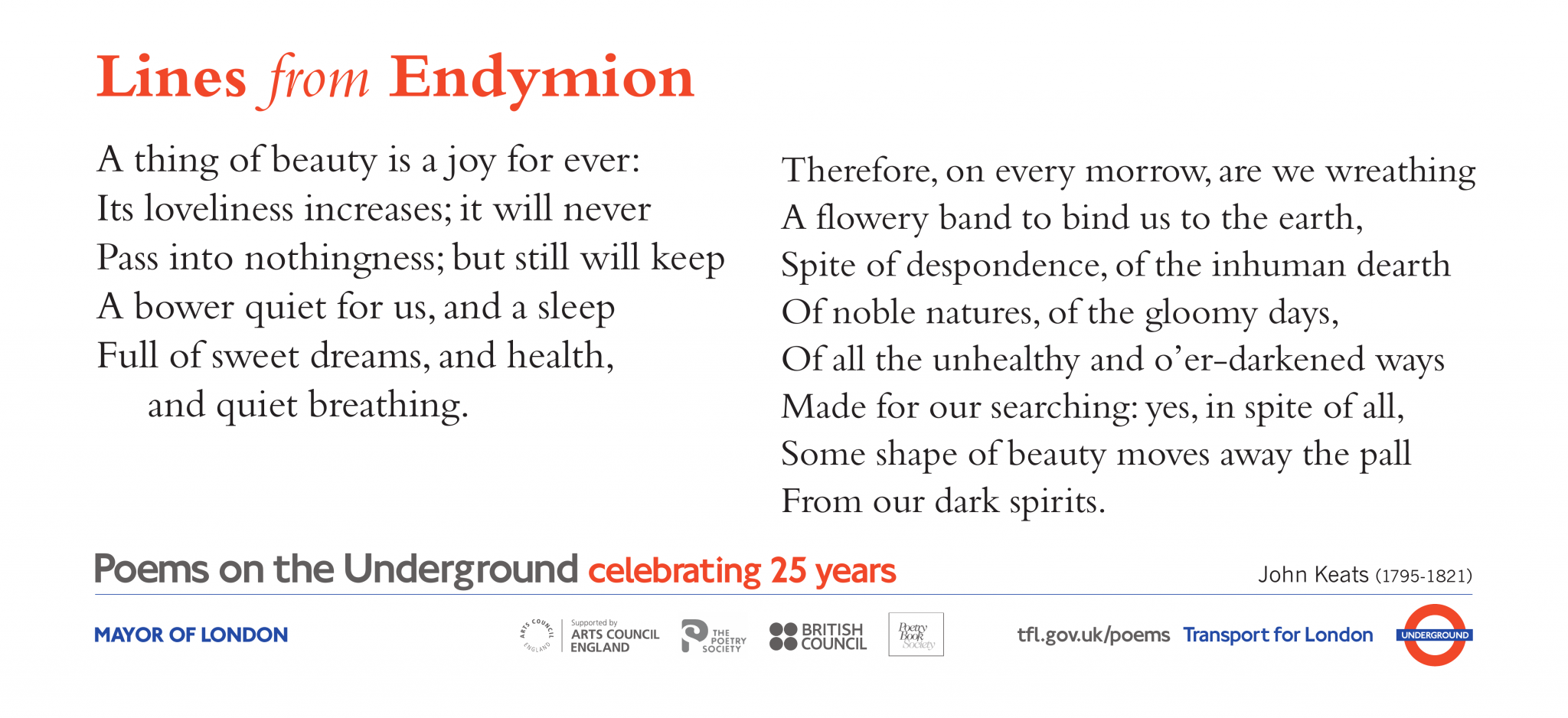 Lines from Endymion

A thing of beauty is a joy for ever:
Its loveliness increases; it will never
Pass into nothingness; but still will keep
A bower quiet for us, and a sleep
Full of sweet dreams, and health,
and quiet breathing.

Therefore, on every morrow, are we wreathing
A flowery band to bind us to the earth,
Spite of despondence, of the inhuman dearth
Of noble natures, of the gloomy days,
Of all the unhealthy and o'er-darkened ways
Made for our searching: yes, in spite of all,
Some shape of beauty moves away the pall
From our dark spirits.

Poems on the Underground celebrating 25 years

John Keats (1795-1821)

MAYOR OF LONDON

ARTS COUNCIL ENGLAND Supported by ARTS COUNCIL ENGLAND

THE POETRY SOCIETY

BRITISH COUNCIL

Poetry Book Society

tfl.gov.uk/poems Transport for London

UNDERGROUND